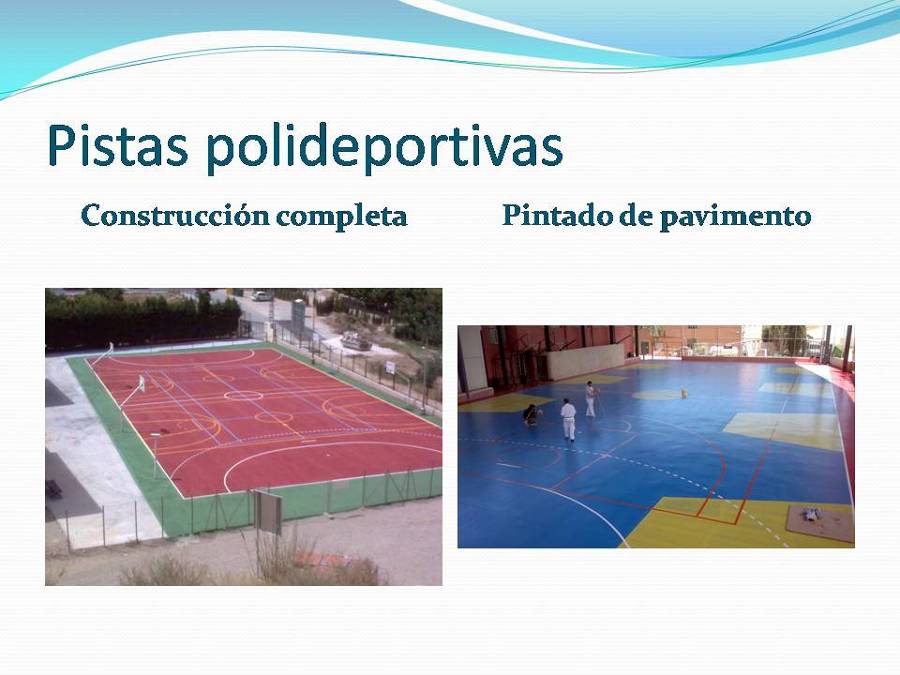 Pistas polideportivas

Construcción completa

Pintado de pavimento